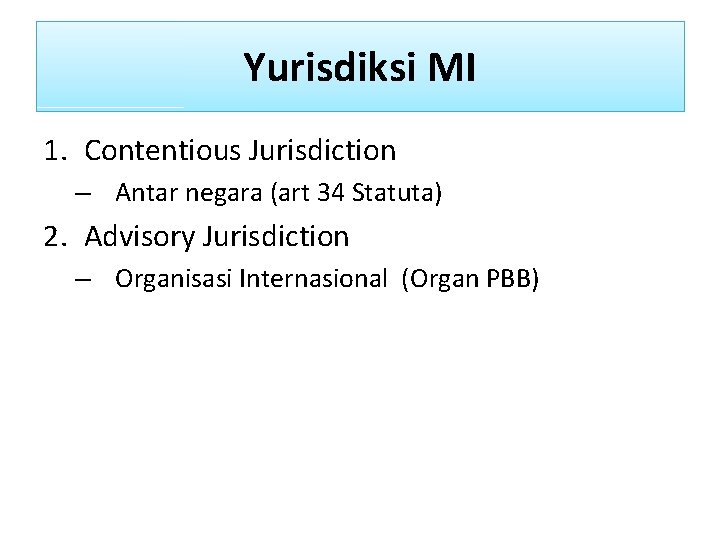 Yurisdiksi MI

1. Contentious Jurisdiction
– Antar negara (art 34 Statuta)
2. Advisory Jurisdiction
– Organisasi Internasional (Organ PBB)